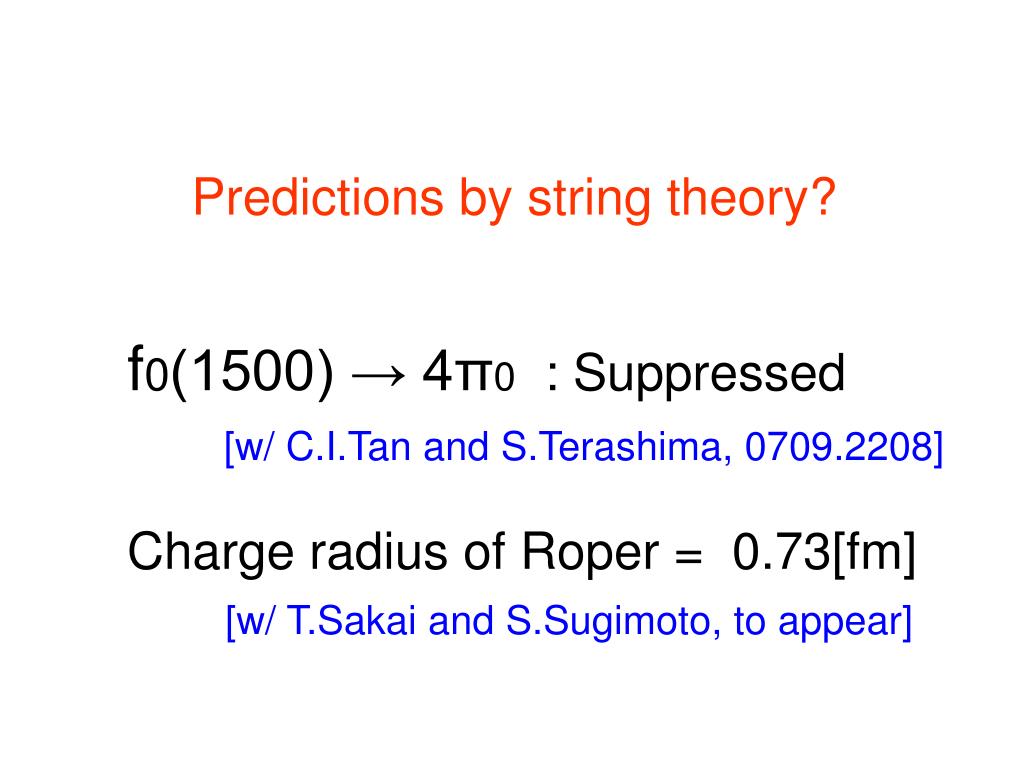 Predictions by string theory?

$f_0(1500) \rightarrow 4\pi_0$ : Suppressed

[w/ C.I.Tan and S.Terashima, 0709.2208]

Charge radius of Roper = 0.73[fm]

[w/ T.Sakai and S.Sugimoto, to appear]